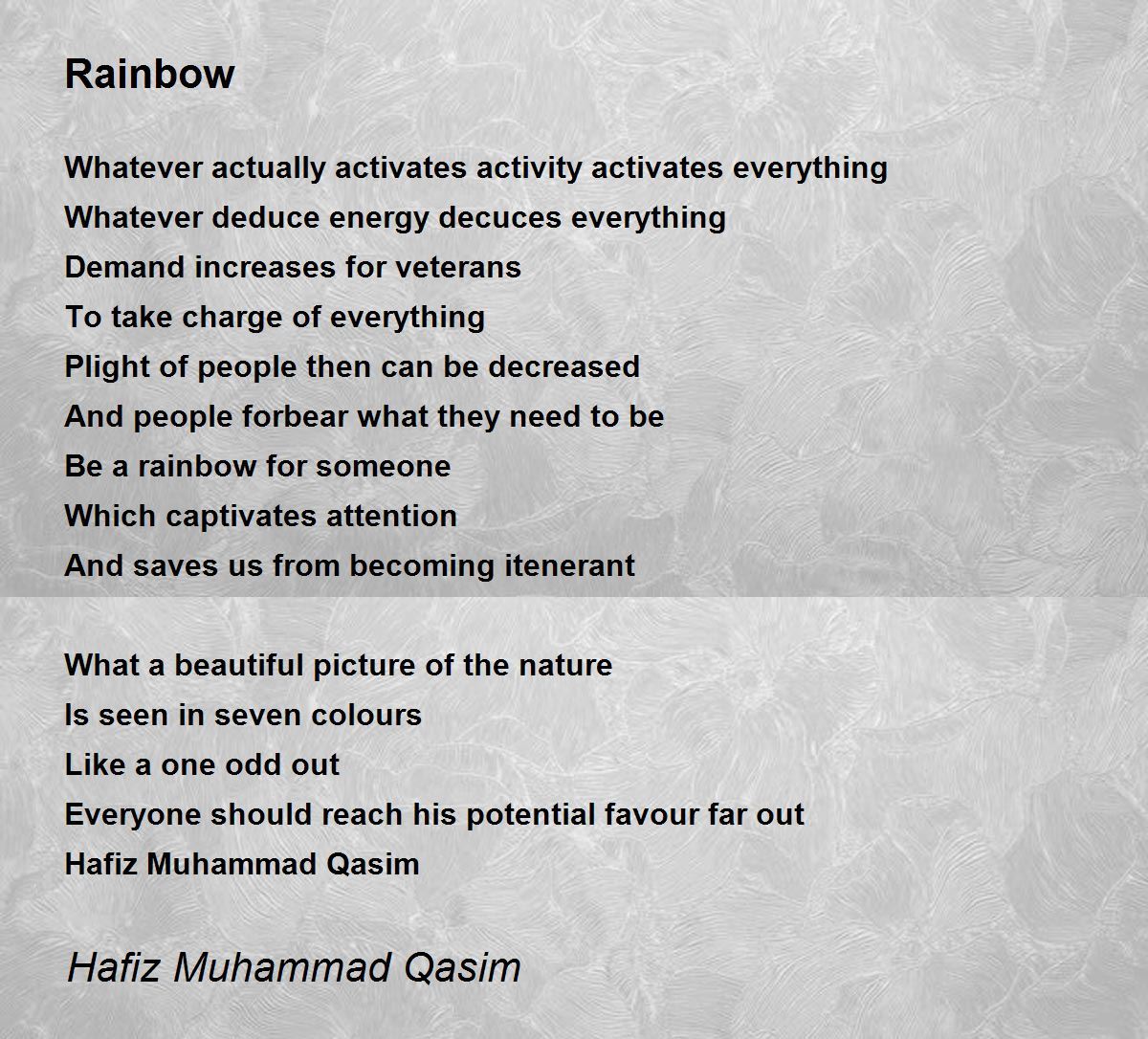 Rainbow

Whatever actually activates activity activates everything
Whatever deduce energy decuces everything
Demand increases for veterans
To take charge of everything
Plight of people then can be decreased
And people forbear what they need to be
Be a rainbow for someone
Which captivates attention
And saves us from becoming itenerant

What a beautiful picture of the nature
Is seen in seven colours
Like a one odd out
Everyone should reach his potential favour far out
Hafiz Muhammad Qasim

Hafiz Muhammad Qasim